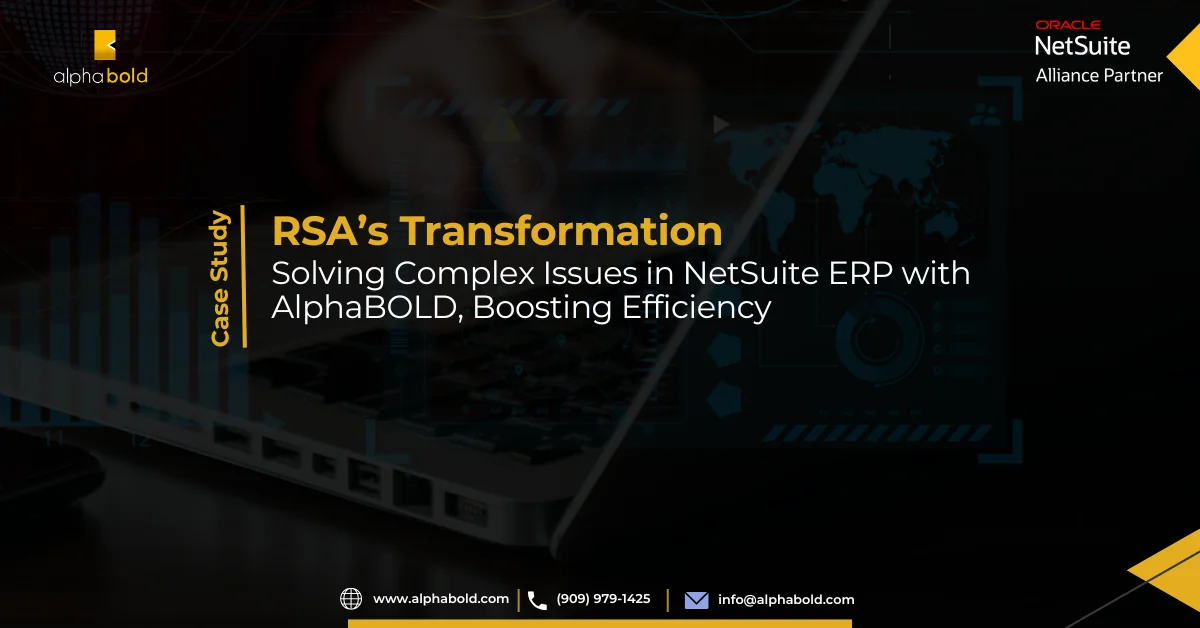 alphabold

ORACLE
NetSuite
Alliance Partner

Case Study

RSA's Transformation
Solving Complex Issues in NetSuite ERP with AlphaBOLD, Boosting Efficiency

www.alphabold.com | (909) 979-1425 | info@alphabold.com